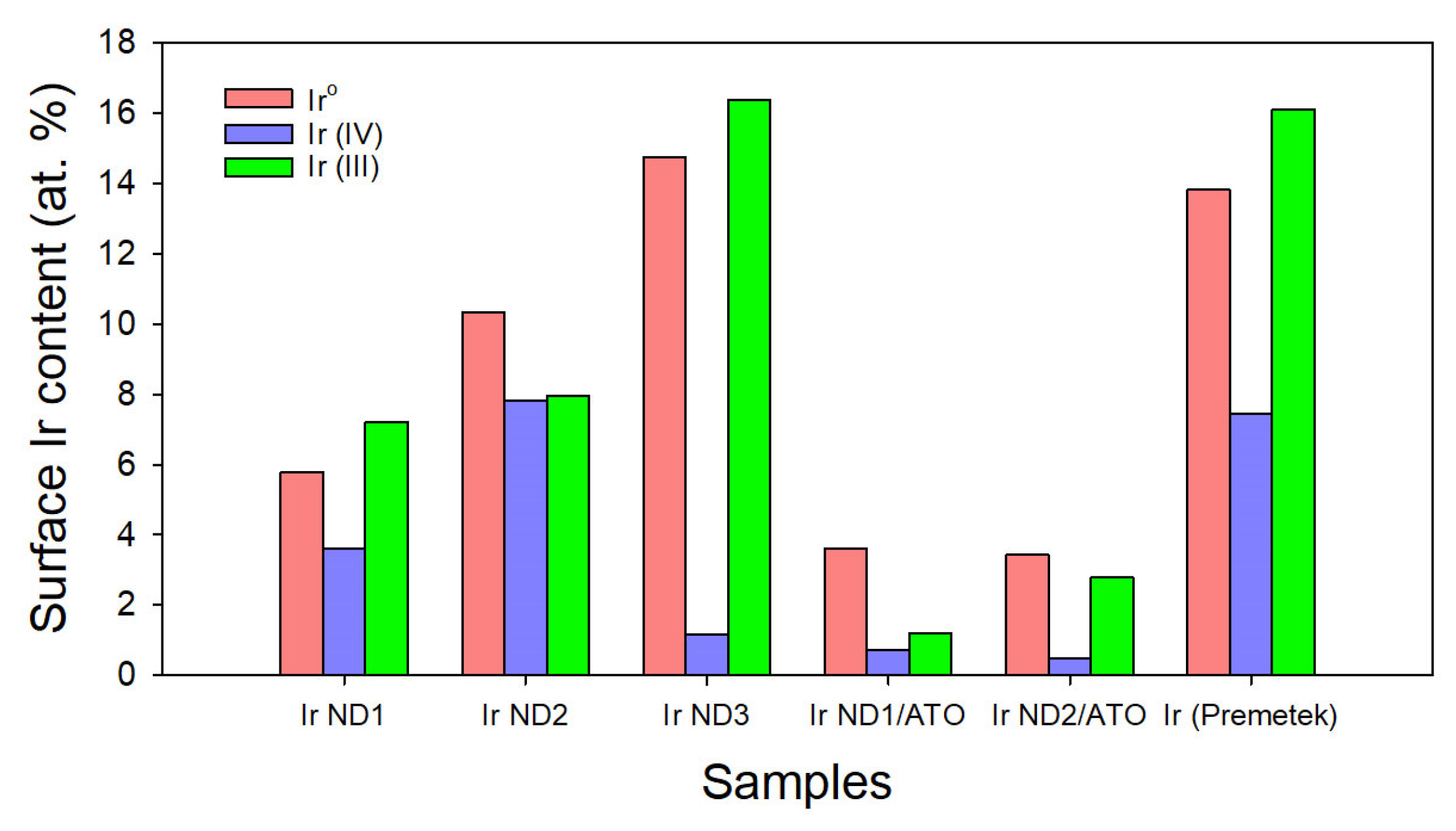 Surface Ir content (at. %)

18
16
14
12
10
8
6
4
2
0

$Ir^o$
Ir (IV)
Ir (III)

Ir ND1
Ir ND2
Ir ND3
Ir ND1/ATO
Ir ND2/ATO
Ir (Premetek)

Samples